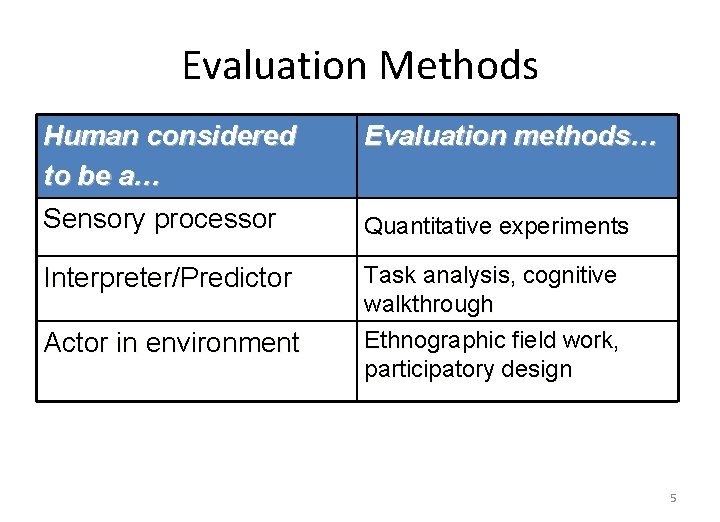 Evaluation Methods

| Human considered to be a… | Evaluation methods… |
|---|---|
| Sensory processor | Quantitative experiments |
| Interpreter/Predictor | Task analysis, cognitive walkthrough |
| Actor in environment | Ethnographic field work, participatory design |

5